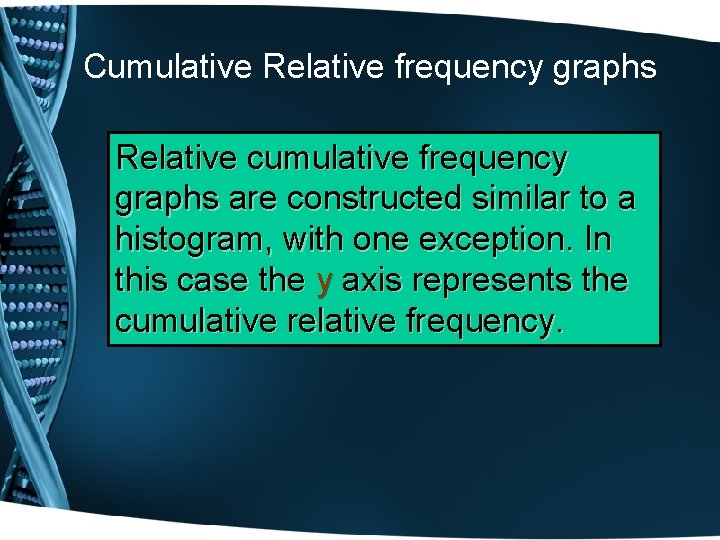 Cumulative Relative frequency graphs

Relative cumulative frequency graphs are constructed similar to a histogram, with one exception. In this case the y axis represents the cumulative relative frequency.